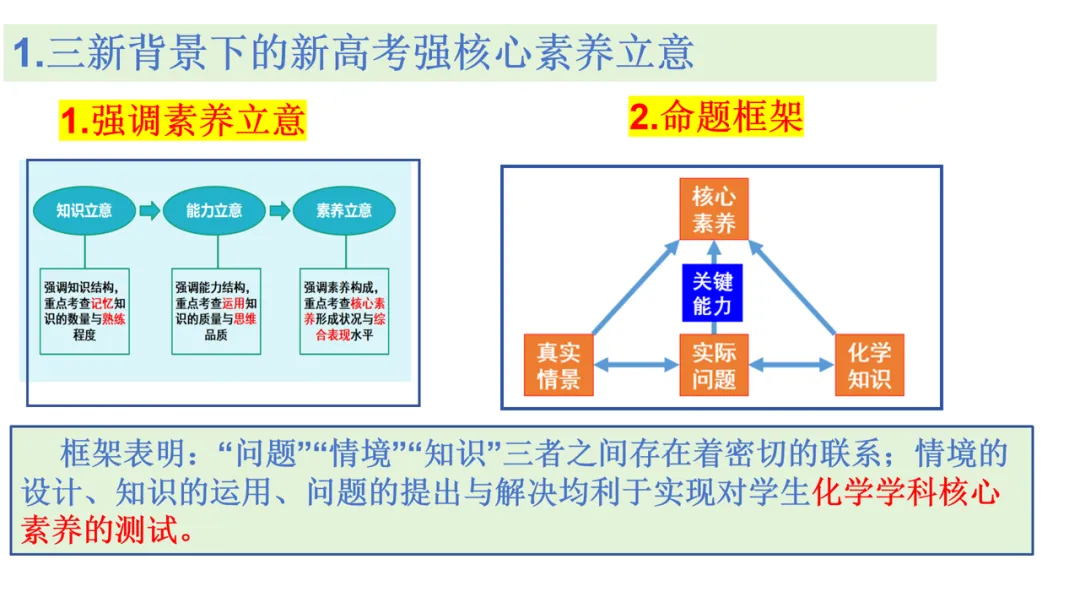 1.三新背景下的新高考强核心素养立意

1.强调素养立意

知识立意

能力立意

素养立意

强调知识结构，重点考查记忆知识的数量与熟练程度

强调能力结构，重点考查运用知识的质量与思维品质

强调素养构成，重点考查核心素养形成状况与综合表现水平

2.命题框架

核心素养

关键能力

真实情景

实际问题

化学知识

框架表明：“问题”“情境”“知识”三者之间存在着密切的联系；情境的设计、知识的运用、问题的提出与解决均利于实现对学生化学学科核心素养的测试。